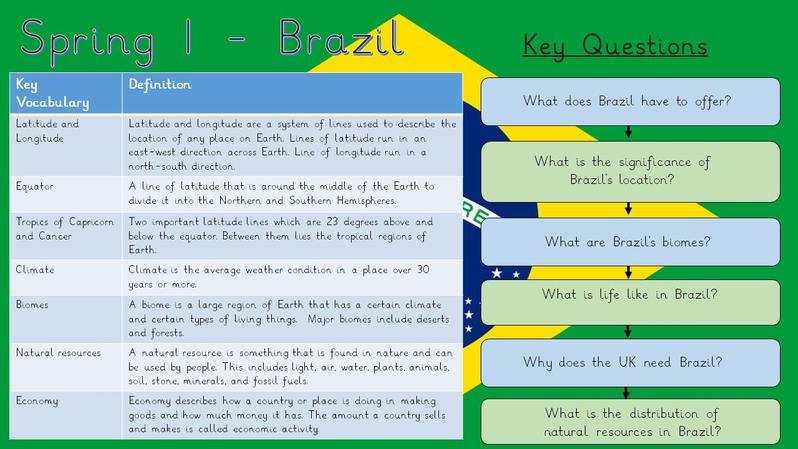 Spring 1 - Brazil

| Key Vocabulary | Definition |
|---|---|
| Latitude and Longitude | Latitude and longitude are a system of lines used to describe the location of any place on Earth. Lines of latitude run in an east-west direction across Earth. Line of longitude run in a north-south direction. |
| Equator | A line of latitude that is around the middle of the Earth to divide it into the Northern and Southern Hemispheres. |
| Tropics of Capricorn and Cancer | Two important latitude lines which are 23 degrees above and below the equator. Between them lies the tropical regions of Earth. |
| Climate | Climate is the average weather condition in a place over 30 years or more. |
| Biomes | A biome is a large region of Earth that has a certain climate and certain types of living things. Major biomes include deserts and forests. |
| Natural resources | A natural resource is something that is found in nature and can be used by people. This includes light, air, water, plants, animals, soil, stone, minerals, and fossil fuels. |
| Economy | Economy describes how a country or place is doing in making goods and how much money it has. The amount a country sells and makes is called economic activity. |

Key Questions

What does Brazil have to offer?

What is the significance of Brazil's location?

What are Brazil's biomes?

What is life like in Brazil?

Why does the UK need Brazil?

What is the distribution of natural resources in Brazil?